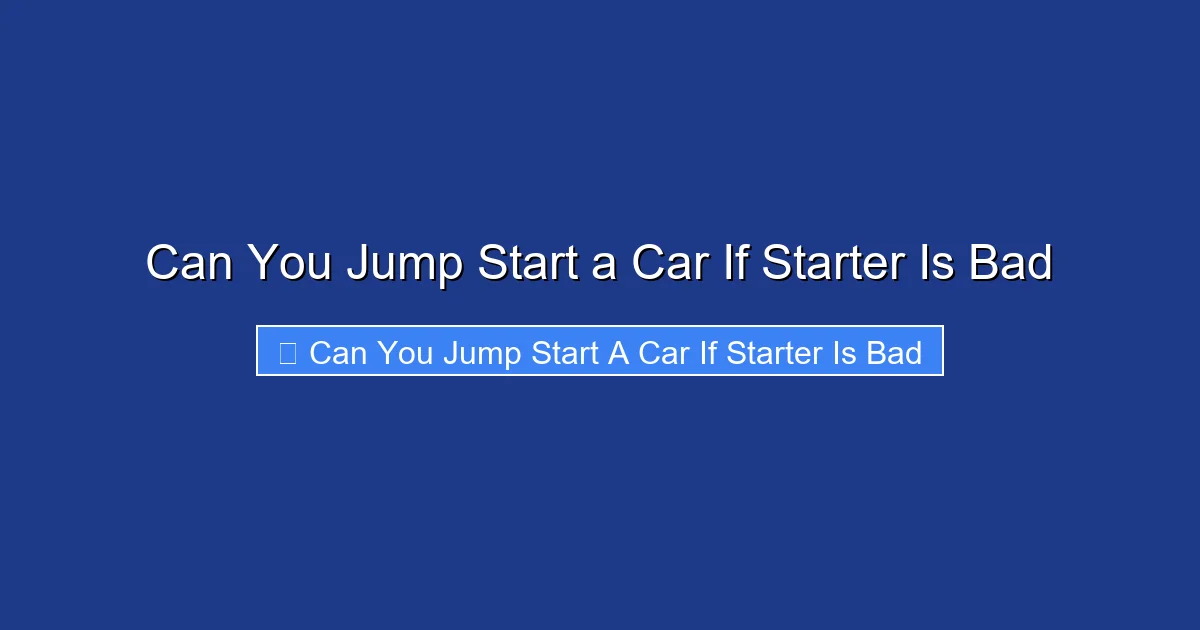 Can You Jump Start a Car If Starter Is Bad

Can You Jump Start A Car If Starter Is Bad